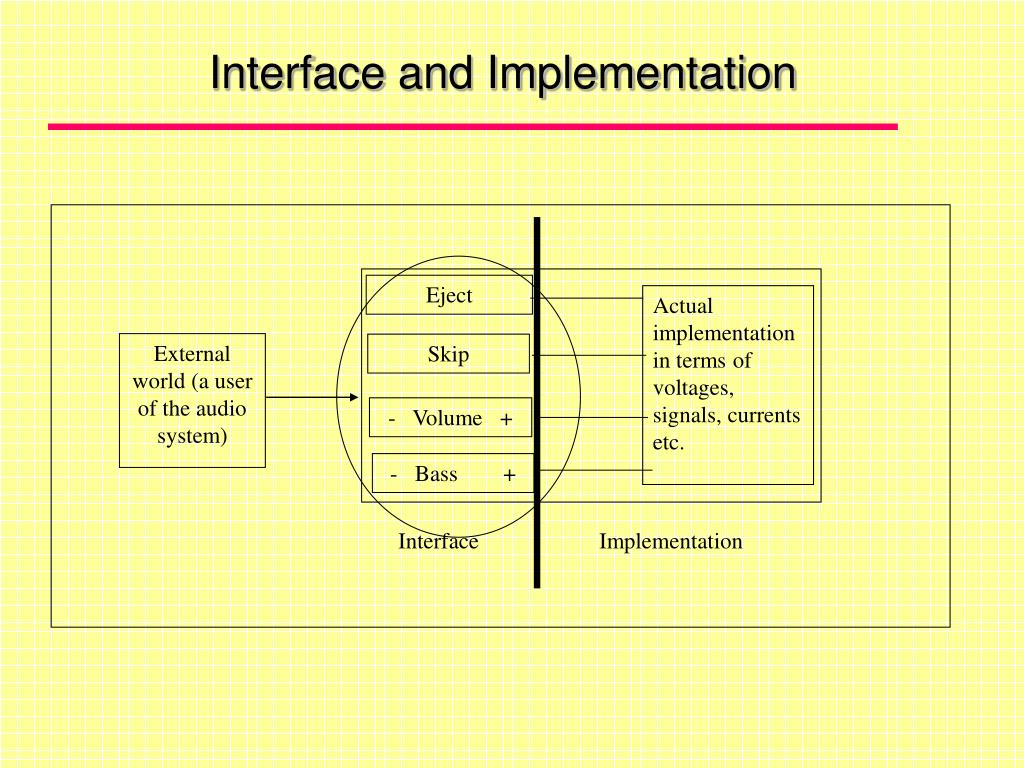 Interface and Implementation

External world (a user of the audio system)

Eject

Skip

- Volume +

- Bass +

Actual implementation in terms of voltages, signals, currents etc.

Interface

Implementation